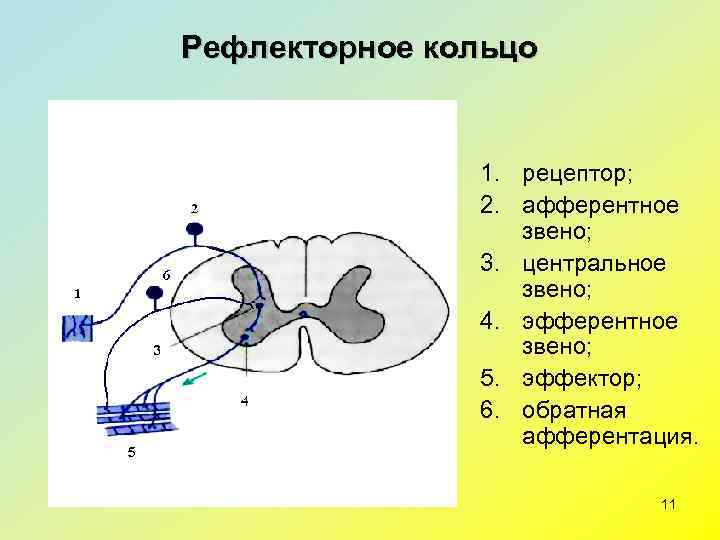 Рефлекторное кольцо

2
6
1
3
4
5

1. рецептор;
2. афферентное звено;
3. центральное звено;
4. эфферентное звено;
5. эффектор;
6. обратная афферентация.

11